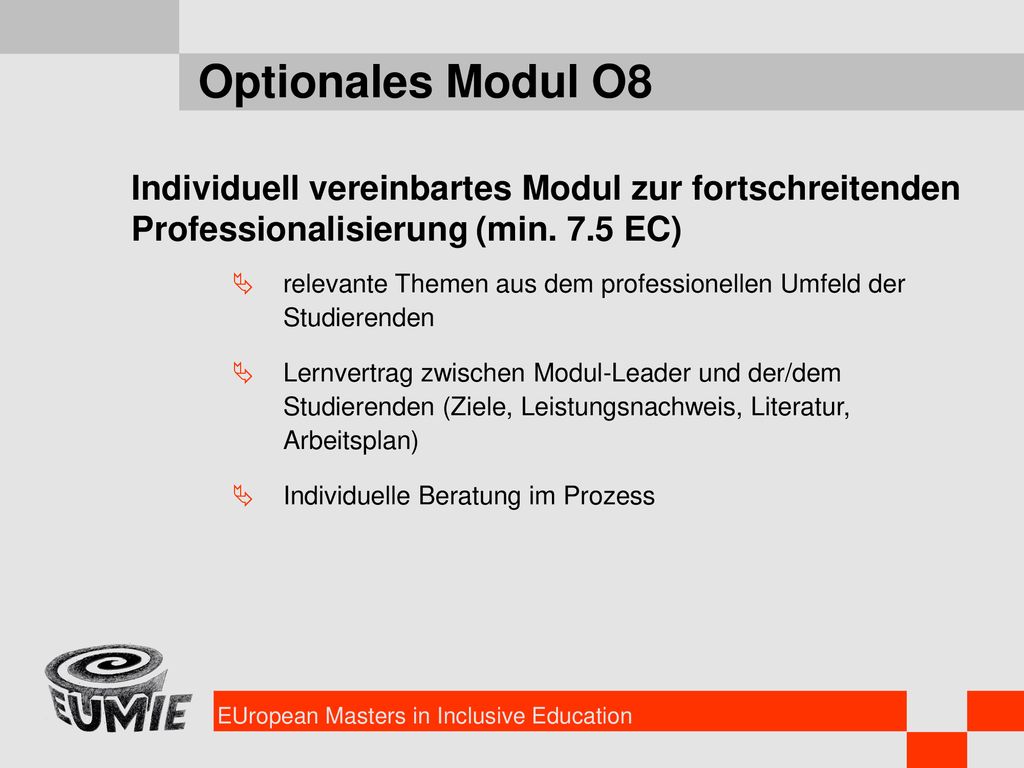 Optionales Modul O8

Individuell vereinbartes Modul zur fortschreitenden Professionalisierung (min. 7.5 EC)

relevante Themen aus dem professionellen Umfeld der Studierenden

Lernvertrag zwischen Modul-Leader und der/dem Studierenden (Ziele, Leistungsnachweis, Literatur, Arbeitsplan)

Individuelle Beratung im Prozess

EUMIE

EUropean Masters in Inclusive Education